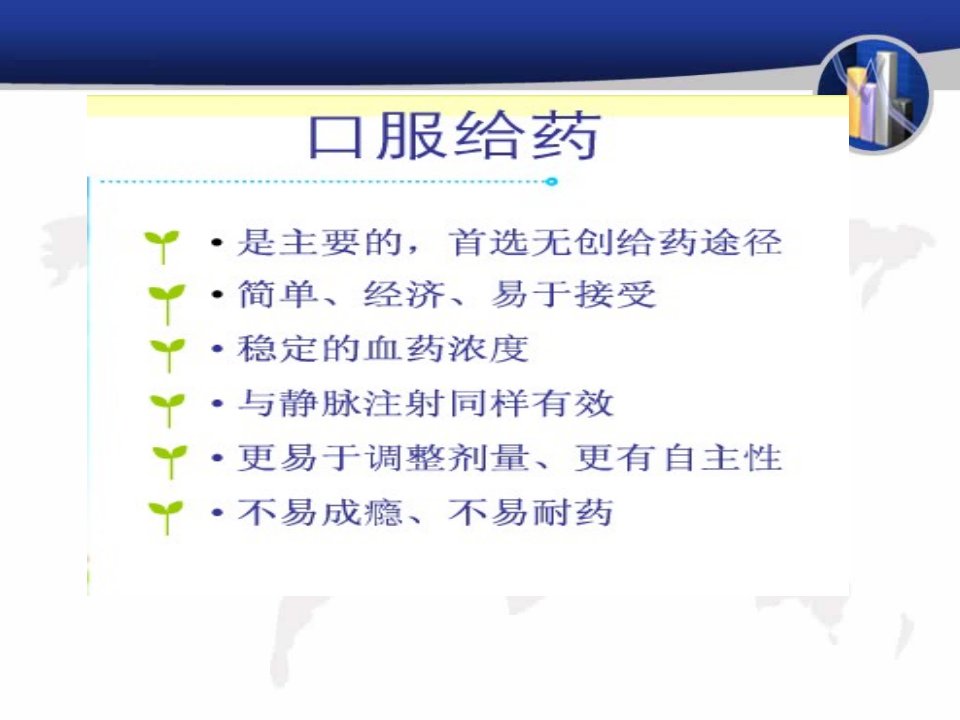 口服给药

• 是主要的，首选无创给药途径
• 简单、经济、易于接受
• 稳定的血药浓度
• 与静脉注射同样有效
• 更易于调整剂量、更有自主性
• 不易成瘾、不易耐药